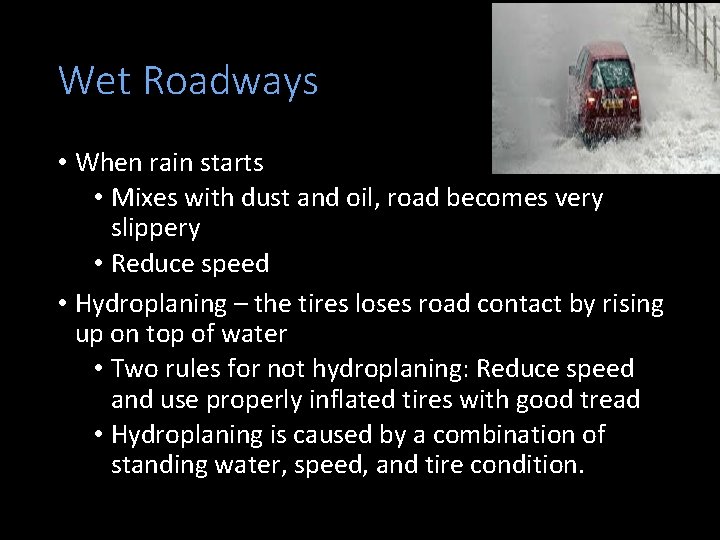 Wet Roadways

• When rain starts
  • Mixes with dust and oil, road becomes very slippery
  • Reduce speed
• Hydroplaning – the tires loses road contact by rising up on top of water
  • Two rules for not hydroplaning: Reduce speed and use properly inflated tires with good tread
  • Hydroplaning is caused by a combination of standing water, speed, and tire condition.